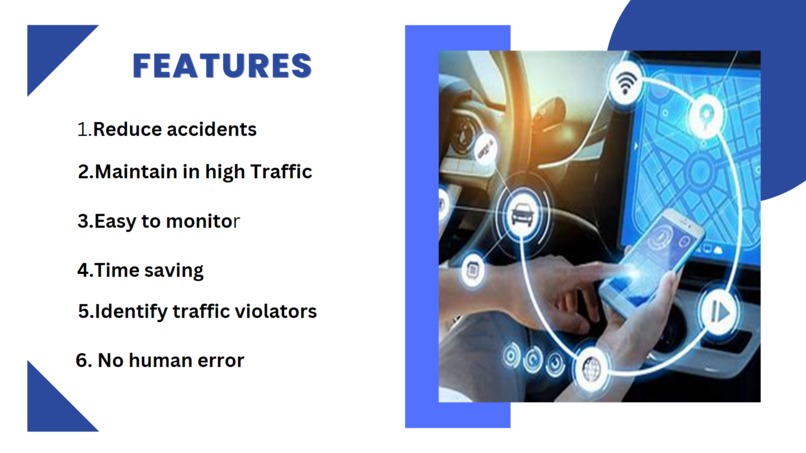 FEATURES

1.Reduce accidents

2.Maintain in high Traffic

3.Easy to monitor

4.Time saving

5.Identify traffic violators

6. No human error